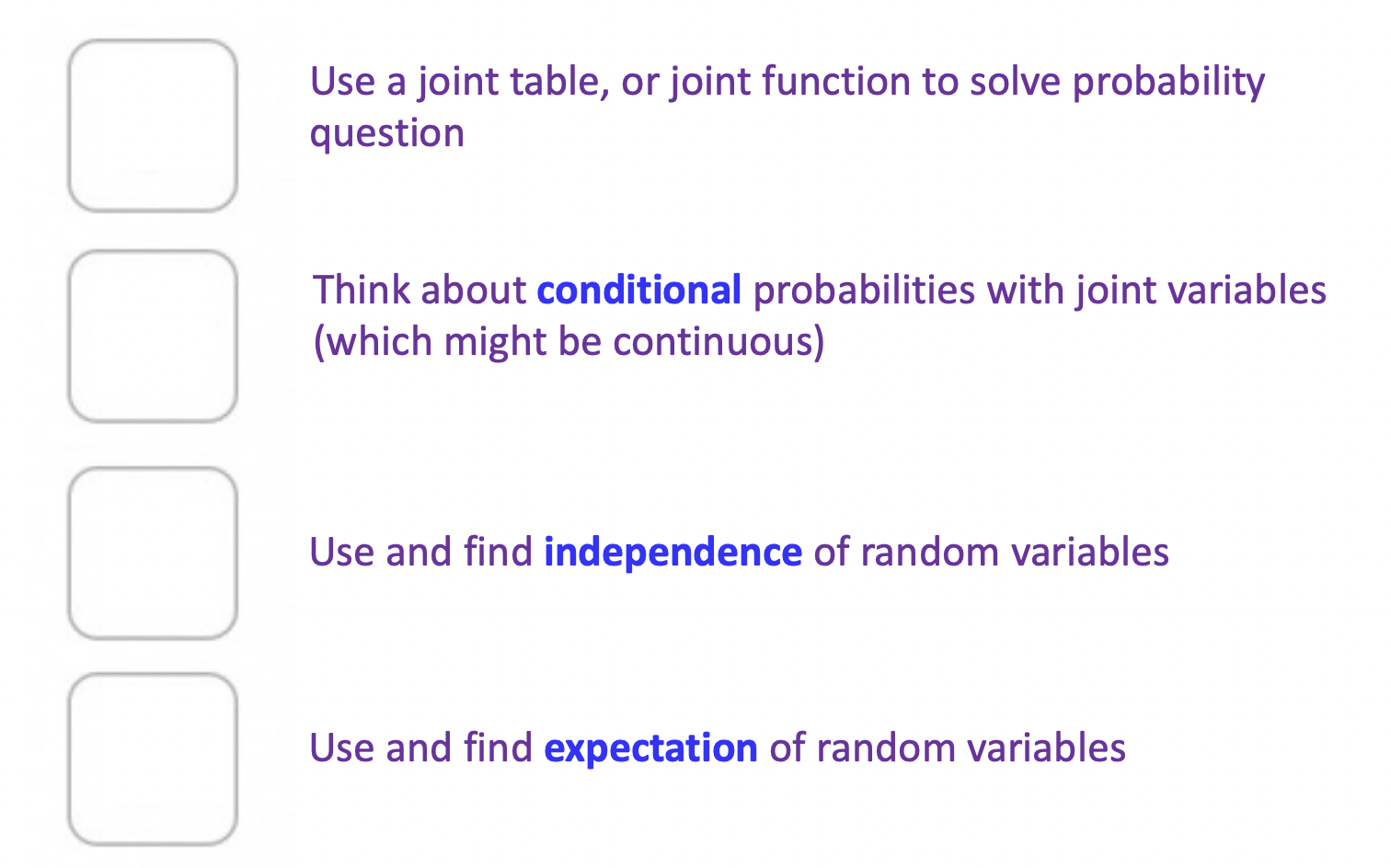 Use a joint table, or joint function to solve probability question

Think about conditional probabilities with joint variables (which might be continuous)

Use and find independence of random variables

Use and find expectation of random variables